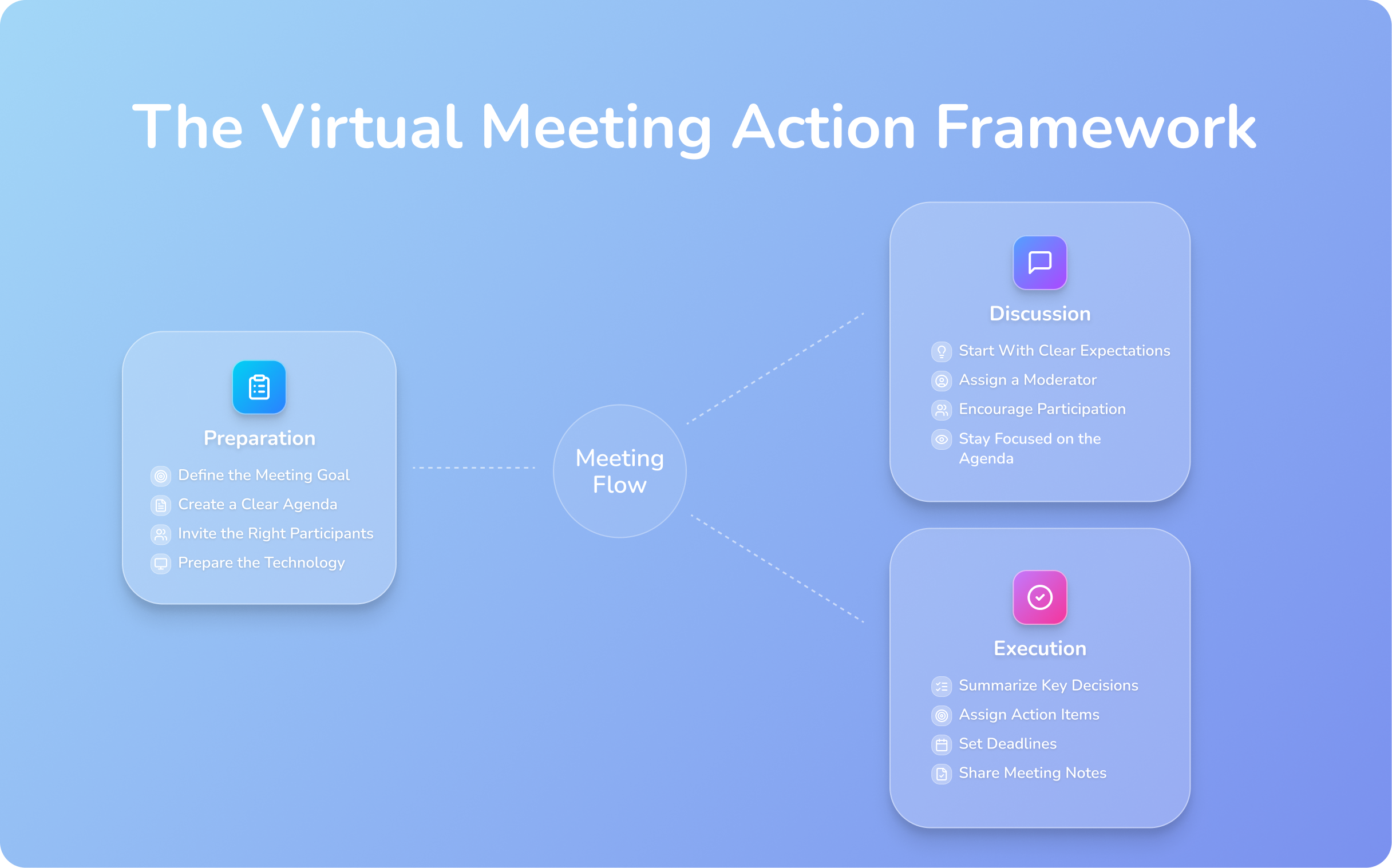 The Virtual Meeting Action Framework

Preparation

Define the Meeting Goal
Create a Clear Agenda
Invite the Right Participants
Prepare the Technology

Meeting Flow

Discussion

Start With Clear Expectations
Assign a Moderator
Encourage Participation
Stay Focused on the Agenda

Execution

Summarize Key Decisions
Assign Action Items
Set Deadlines
Share Meeting Notes